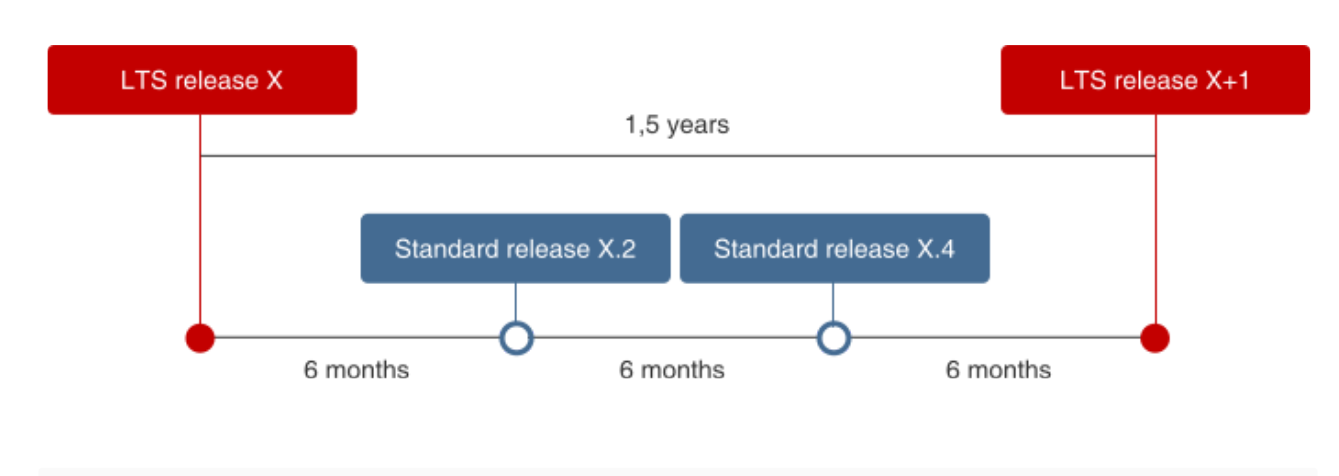 LTS release X

LTS release X+1

1,5 years

Standard release X.2

Standard release X.4

6 months

6 months

6 months